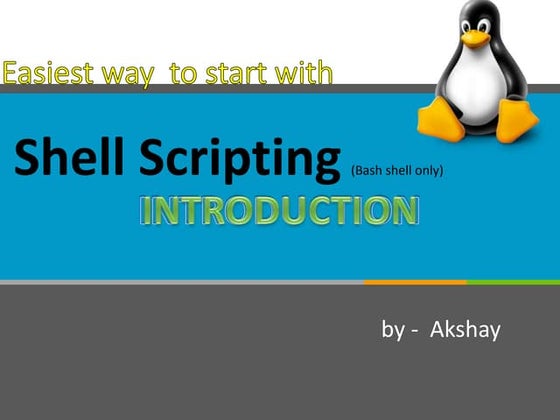 Easiest way to start with

Shell Scripting (Bash shell only)

INTRODUCTION

by - Akshay